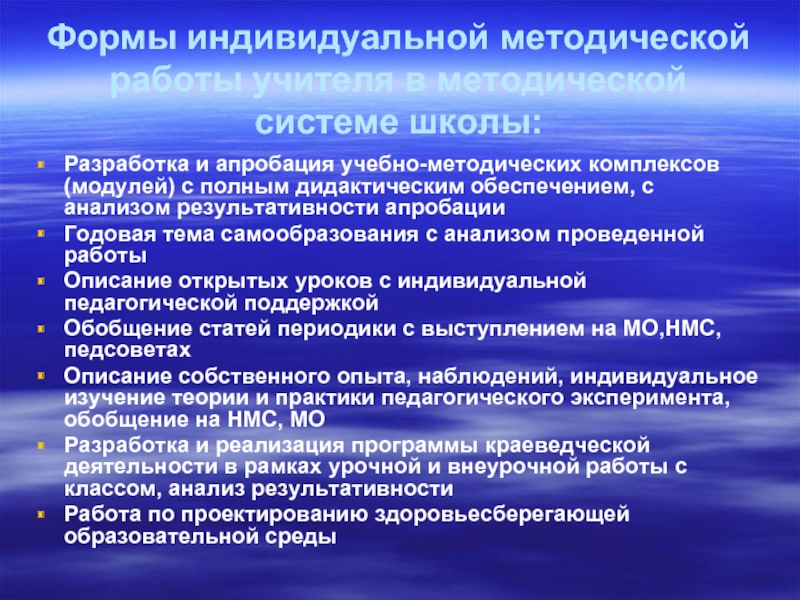 Формы индивидуальной методической работы учителя в методической системе школы:

Разработка и апробация учебно-методических комплексов (модулей) с полным дидактическим обеспечением, с анализом результативности апробации

Годовая тема самообразования с анализом проведенной работы

Описание открытых уроков с индивидуальной педагогической поддержкой

Обобщение статей периодики с выступлением на МО,НМС, педсоветах

Описание собственного опыта, наблюдений, индивидуальное изучение теории и практики педагогического эксперимента, обобщение на НМС, МО

Разработка и реализация программы краеведческой деятельности в рамках урочной и внеурочной работы с классом, анализ результативности

Работа по проектированию здоровьесберегающей образовательной среды